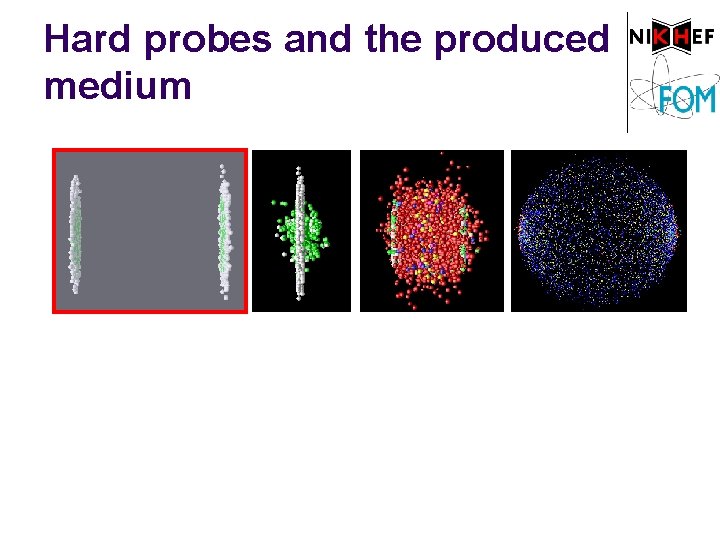 Hard probes and the produced medium

NIKHEF

FOM